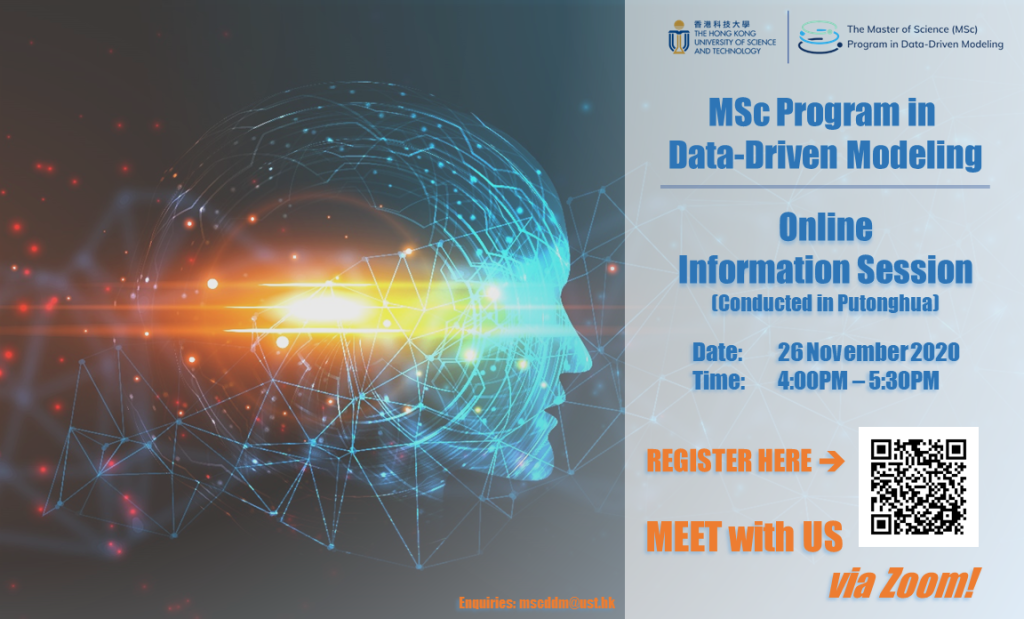 香港科技大學
THE HONG KONG UNIVERSITY OF SCIENCE AND TECHNOLOGY

The Master of Science (MSc) Program in Data-Driven Modeling

MSc Program in Data-Driven Modeling

Online Information Session
(Conducted in Putonghua)

Date: 26 November 2020
Time: 4:00PM – 5:30PM

REGISTER HERE →

MEET with US

via Zoom!

Enquiries: mscddm@ust.hk